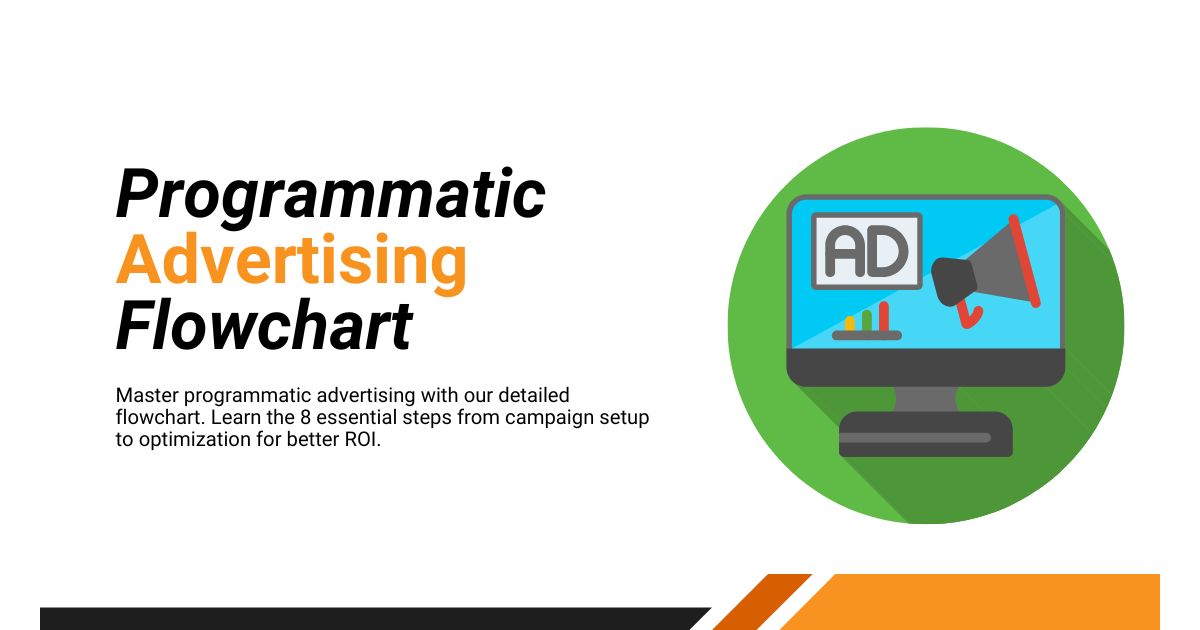 Programmatic Advertising Flowchart

Master programmatic advertising with our detailed flowchart. Learn the 8 essential steps from campaign setup to optimization for better ROI.

AD